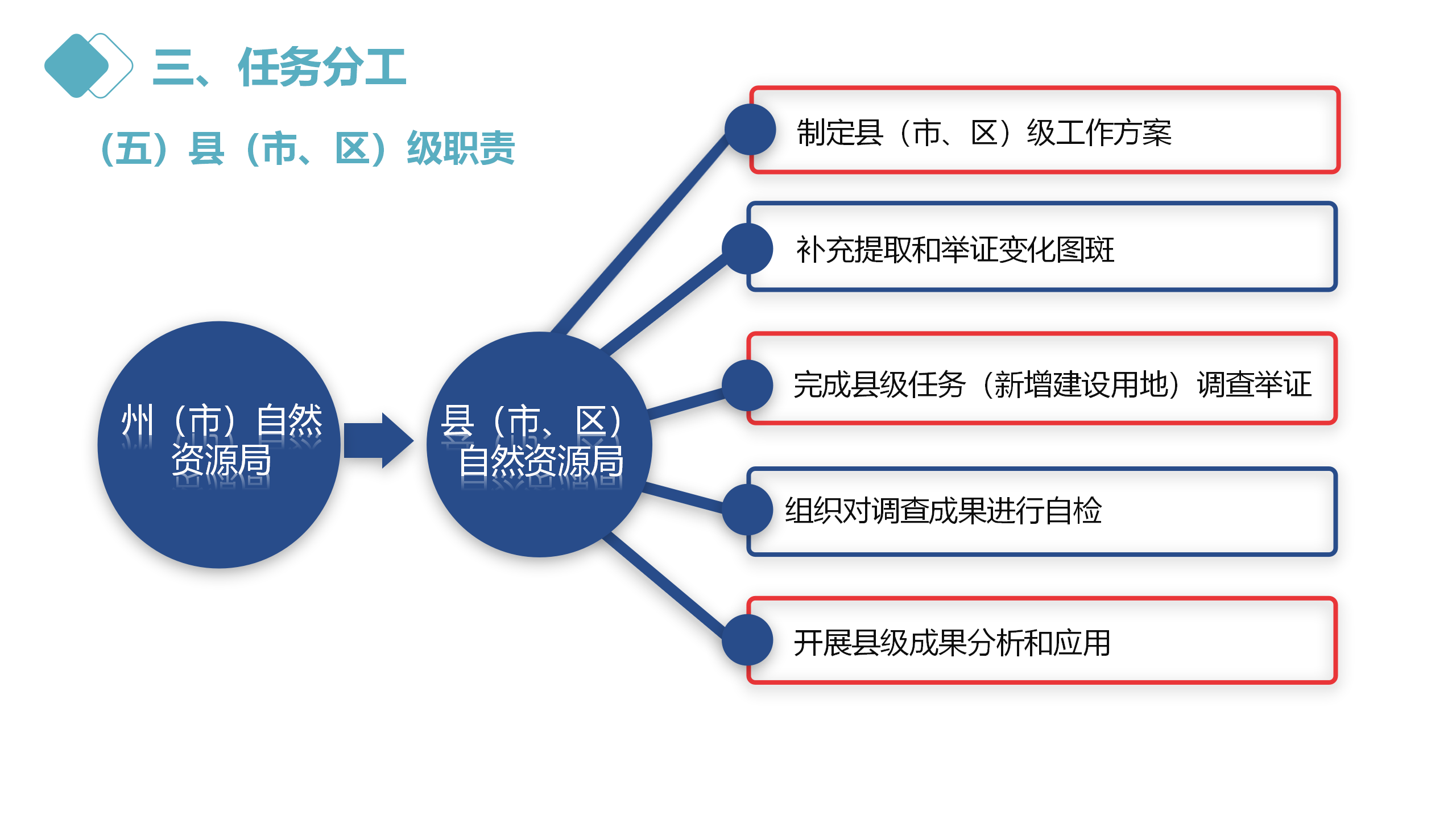 三、任务分工

（五）县（市、区）级职责

州（市）自然资源局

县（市、区）自然资源局

制定县（市、区）级工作方案

补充提取和举证变化图斑

完成县级任务（新增建设用地）调查举证

组织对调查成果进行自检

开展县级成果分析和应用